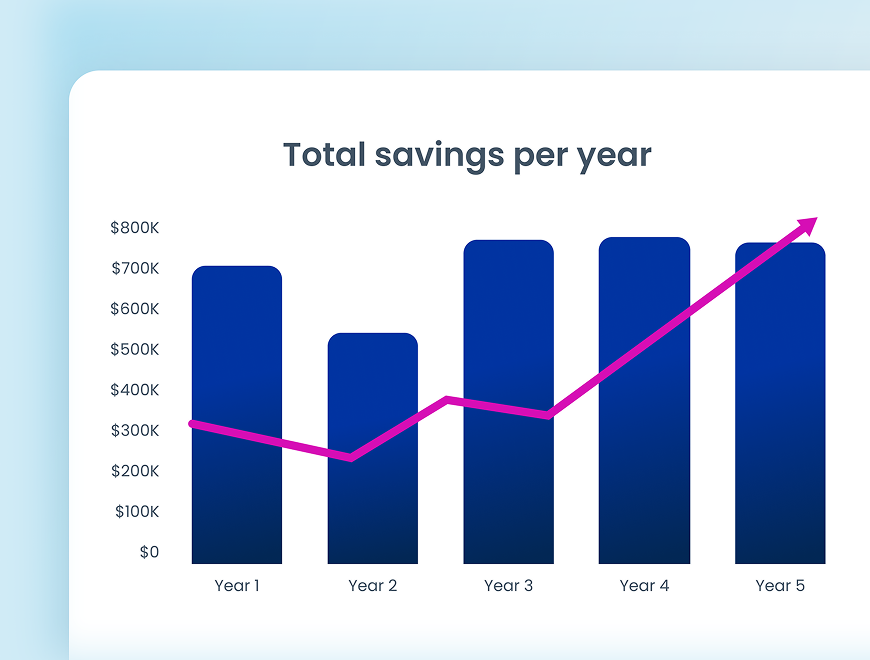 Total savings per year

$800K
$700K
$600K
$500K
$400K
$300K
$200K
$100K
$0

Year 1
Year 2
Year 3
Year 4
Year 5